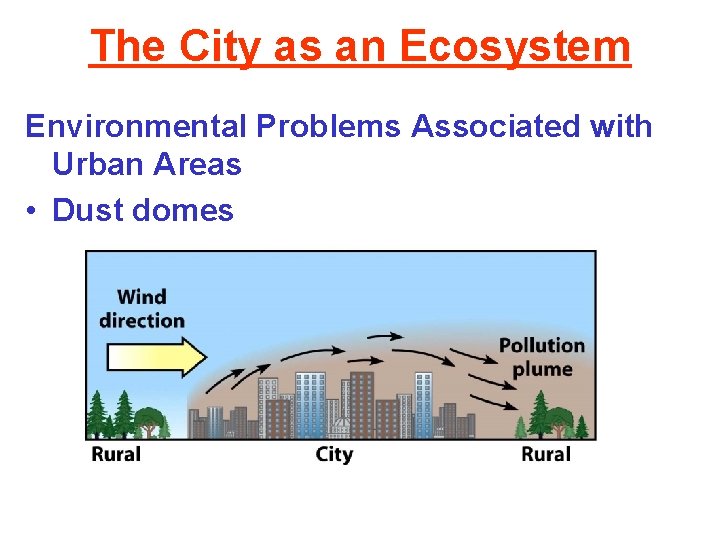 The City as an Ecosystem

Environmental Problems Associated with Urban Areas

• Dust domes

Wind direction

Pollution plume

Rural

City

Rural